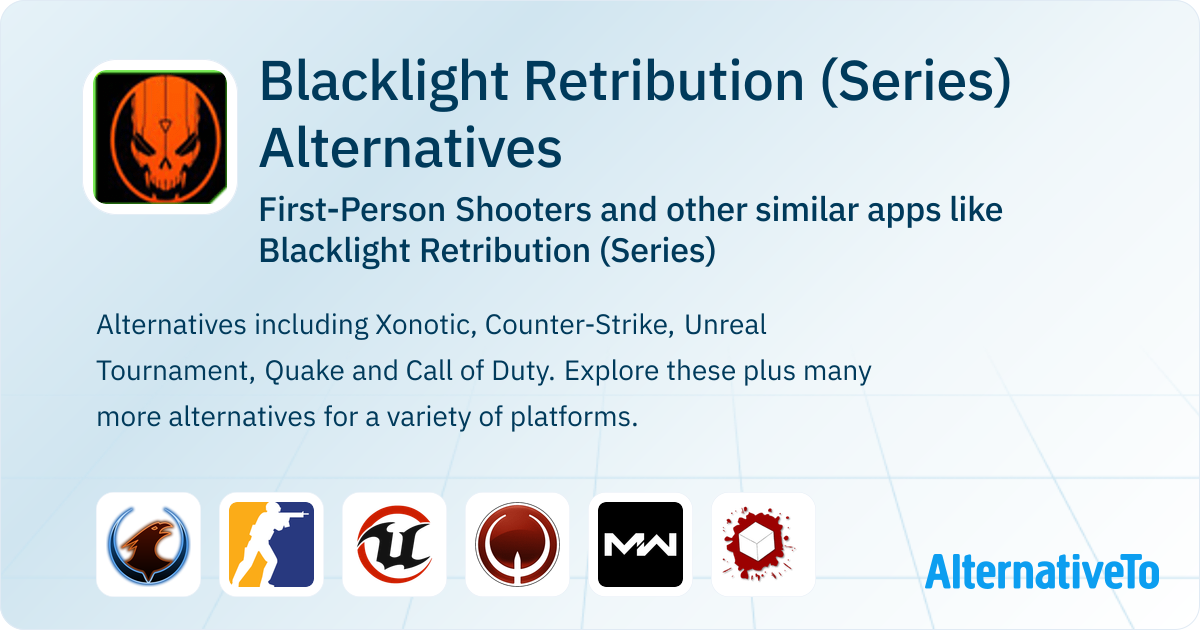 Blacklight Retribution (Series) Alternatives

First-Person Shooters and other similar apps like Blacklight Retribution (Series)

Alternatives including Xonotic, Counter-Strike, Unreal Tournament, Quake and Call of Duty. Explore these plus many more alternatives for a variety of platforms.

MW

AlternativeTo